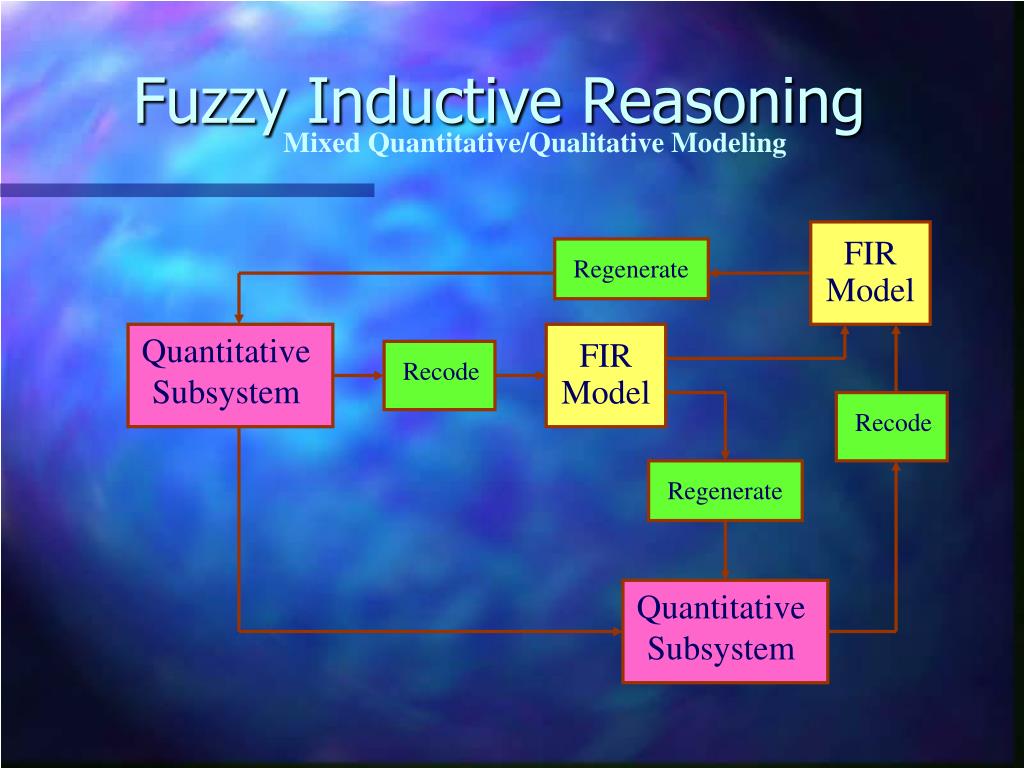 Fuzzy Inductive Reasoning
Mixed Quantitative/Qualitative Modeling

Regenerate

FIR Model

Quantitative Subsystem

Recode

FIR Model

Recode

Regenerate

Quantitative Subsystem